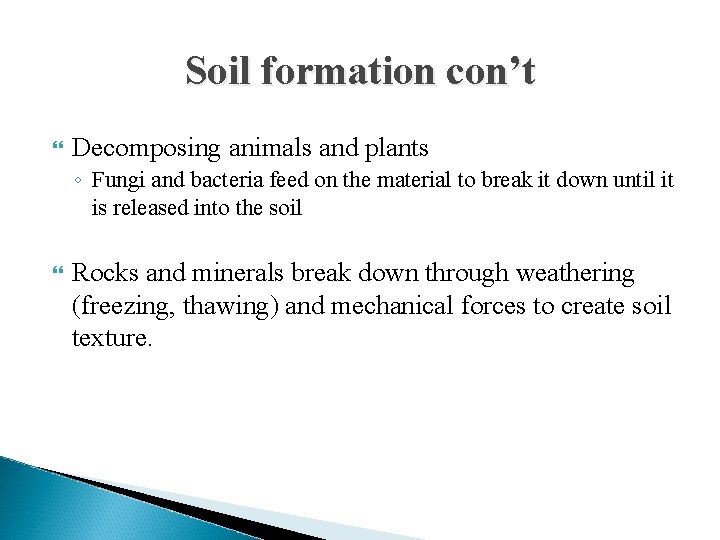 Soil formation con’t

Decomposing animals and plants

Fungi and bacteria feed on the material to break it down until it is released into the soil

Rocks and minerals break down through weathering (freezing, thawing) and mechanical forces to create soil texture.